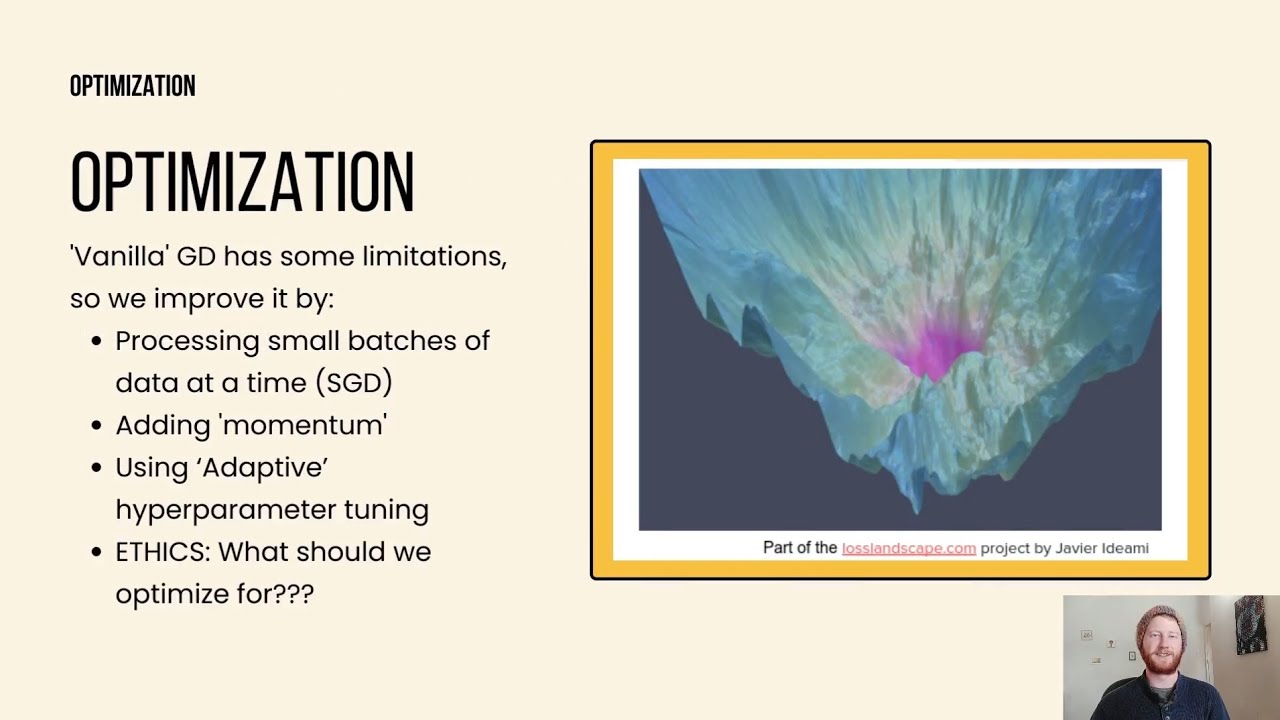 OPTIMIZATION

OPTIMIZATION

'Vanilla' GD has some limitations, so we improve it by:

- Processing small batches of data at a time (SGD)
- Adding 'momentum'
- Using ‘Adaptive’ hyperparameter tuning
- ETHICS: What should we optimize for???

Part of the losslandscape.com project by Javier Ideami